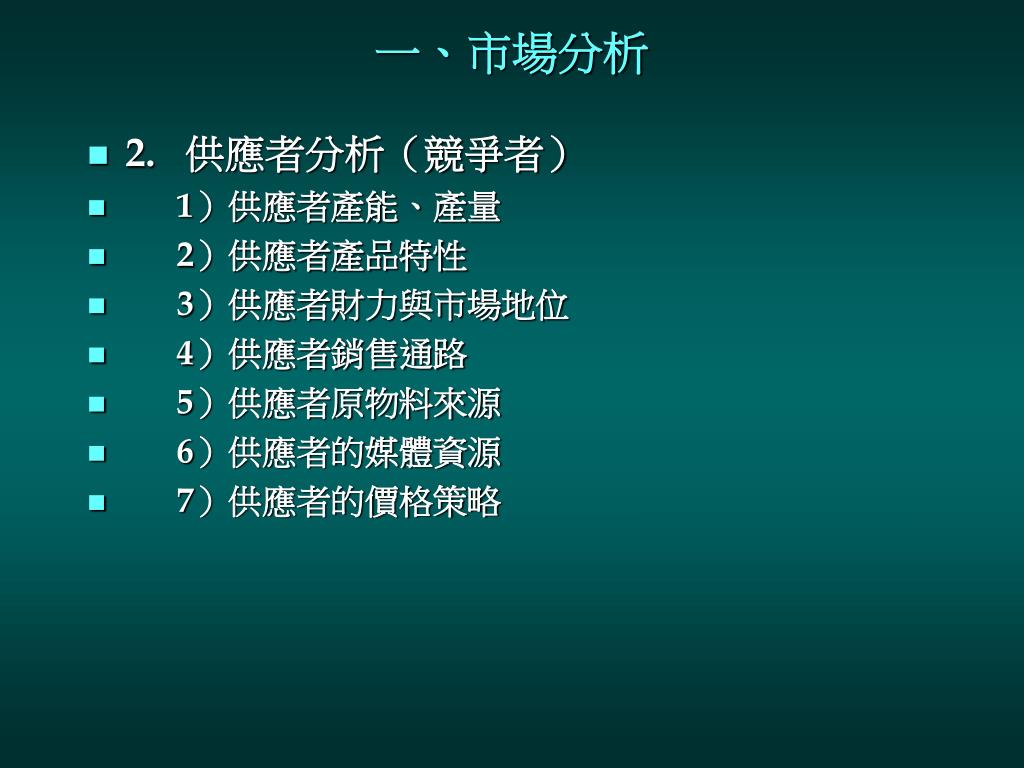 一、市場分析

2. 供應者分析（競爭者）

1）供應者產能、產量

2）供應者產品特性

3）供應者財力與市場地位

4）供應者銷售通路

5）供應者原物料來源

6）供應者的媒體資源

7）供應者的價格策略